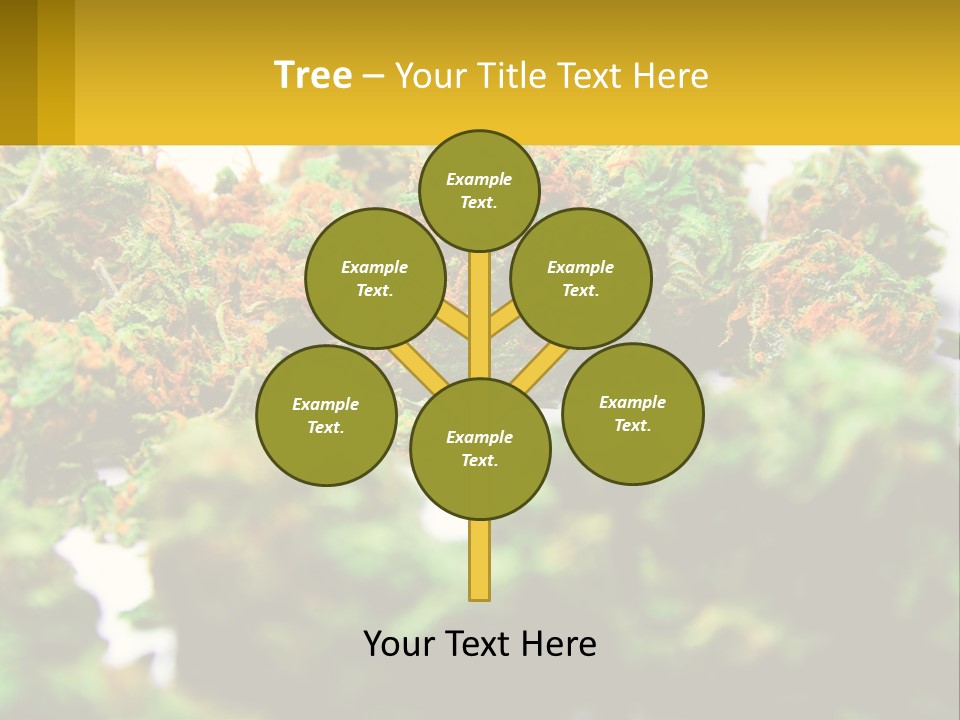 Tree – Your Title Text Here

Example Text.

Example Text.

Example Text.

Example Text.

Example Text.

Example Text.

Your Text Here